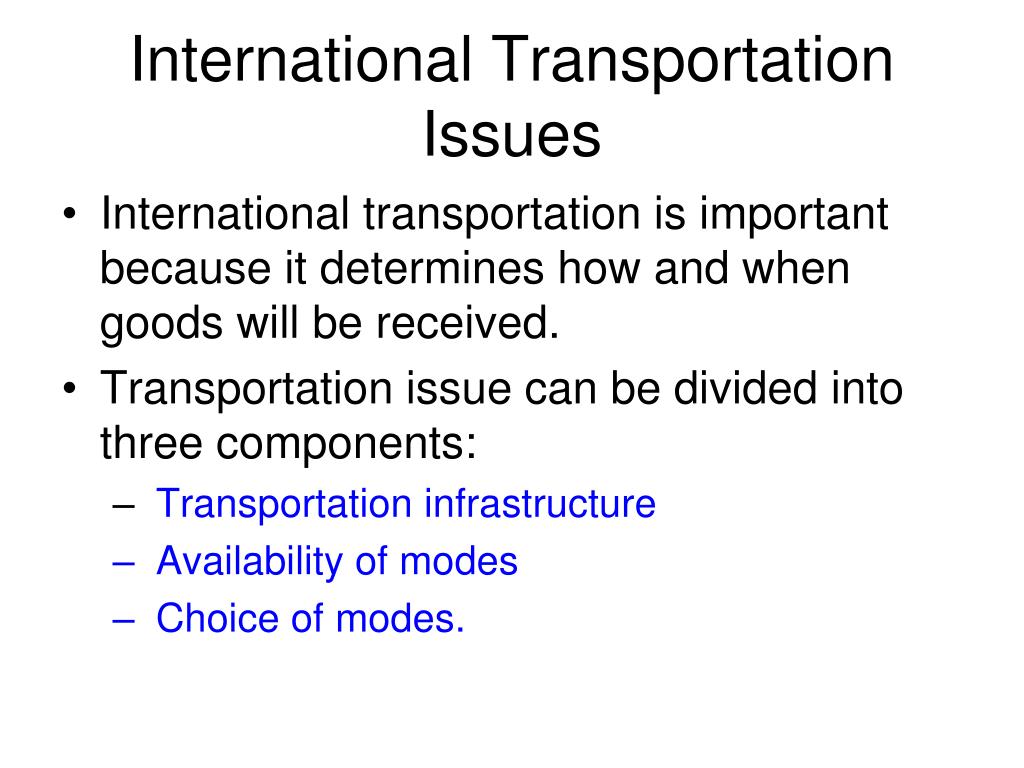 International Transportation Issues

• International transportation is important because it determines how and when goods will be received.
• Transportation issue can be divided into three components:
– Transportation infrastructure
– Availability of modes
– Choice of modes.